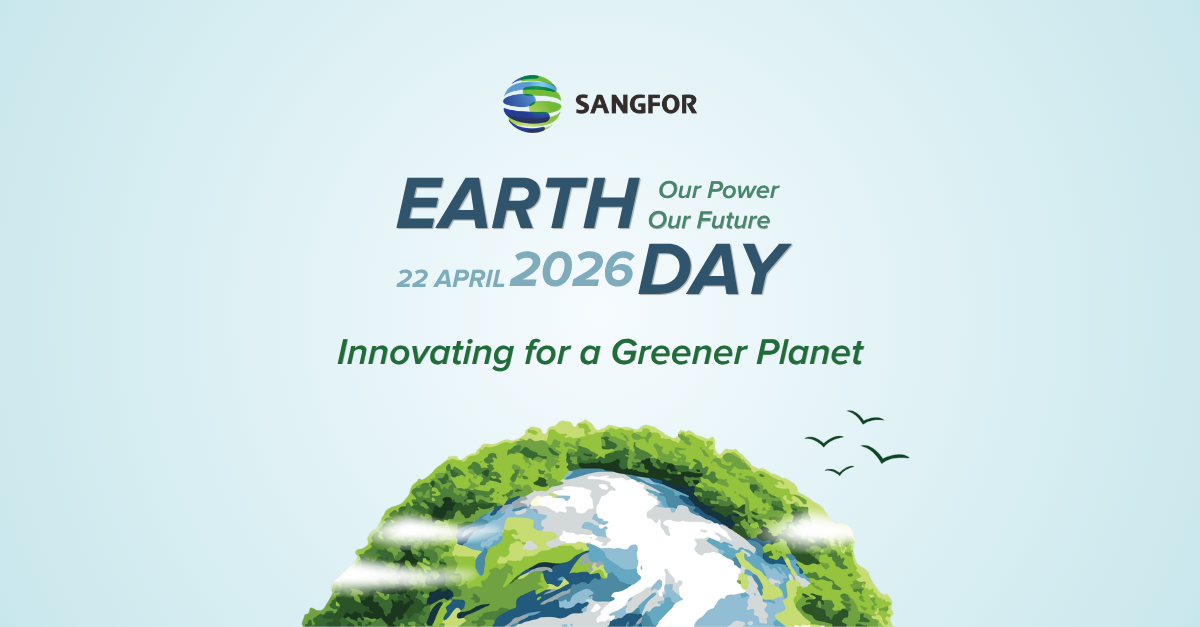 SANGFOR

EARTH Our Power Our Future

22 APRIL 2026 DAY

Innovating for a Greener Planet